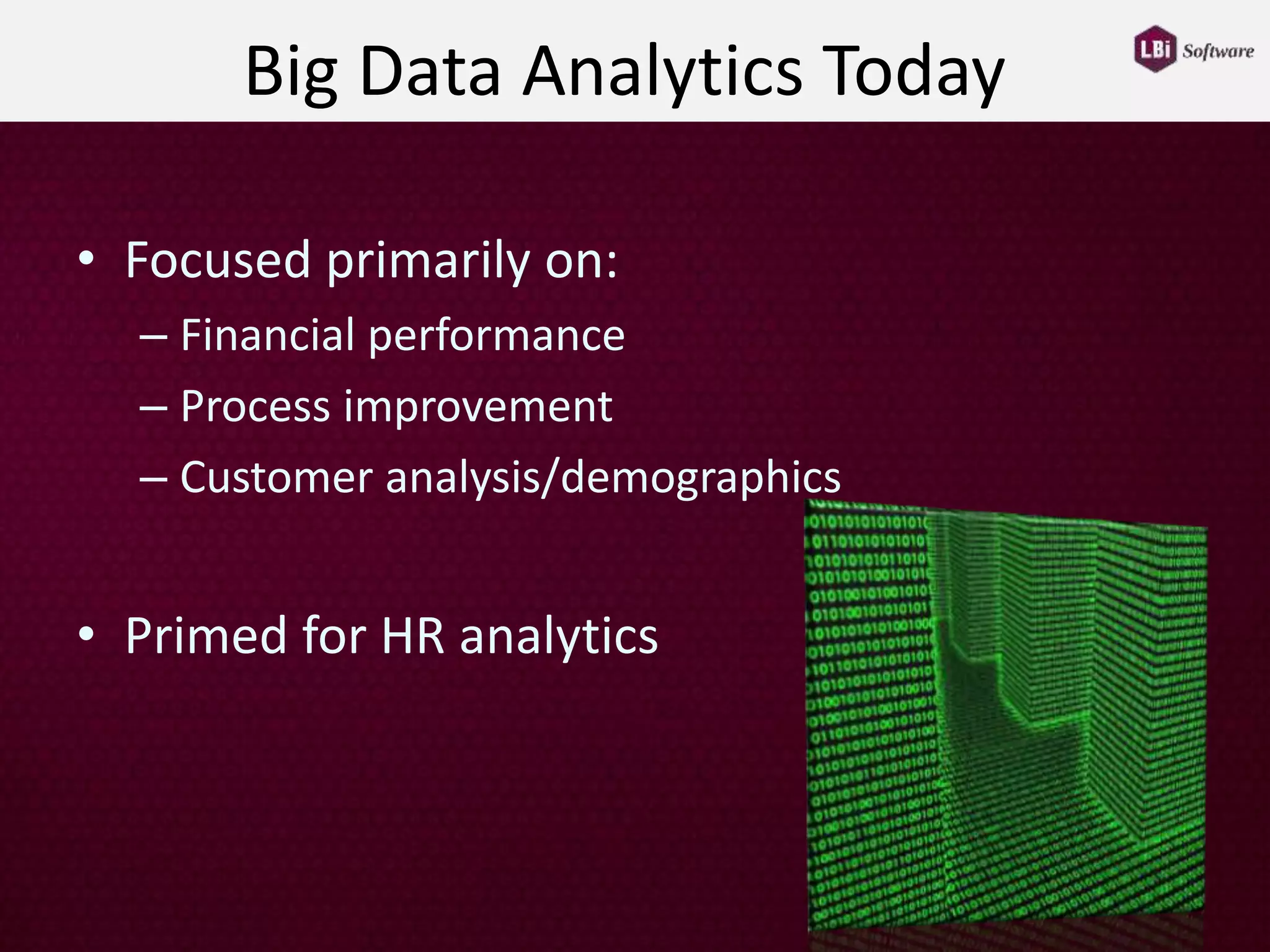 Big Data Analytics Today

LBi Software

• Focused primarily on:
– Financial performance
– Process improvement
– Customer analysis/demographics

• Primed for HR analytics